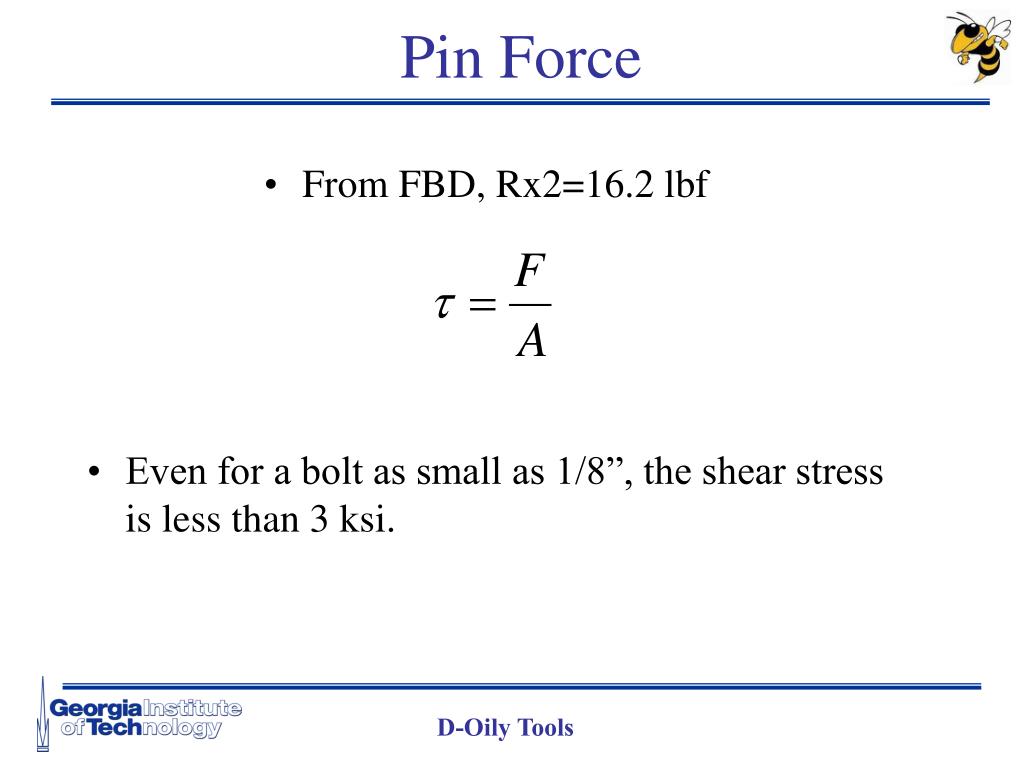 Pin Force

• From FBD, Rx2=16.2 lbf

$\tau = \frac{F}{A}$

• Even for a bolt as small as 1/8”, the shear stress is less than 3 ksi.

Georgia Institute of Technology

D-Oily Tools